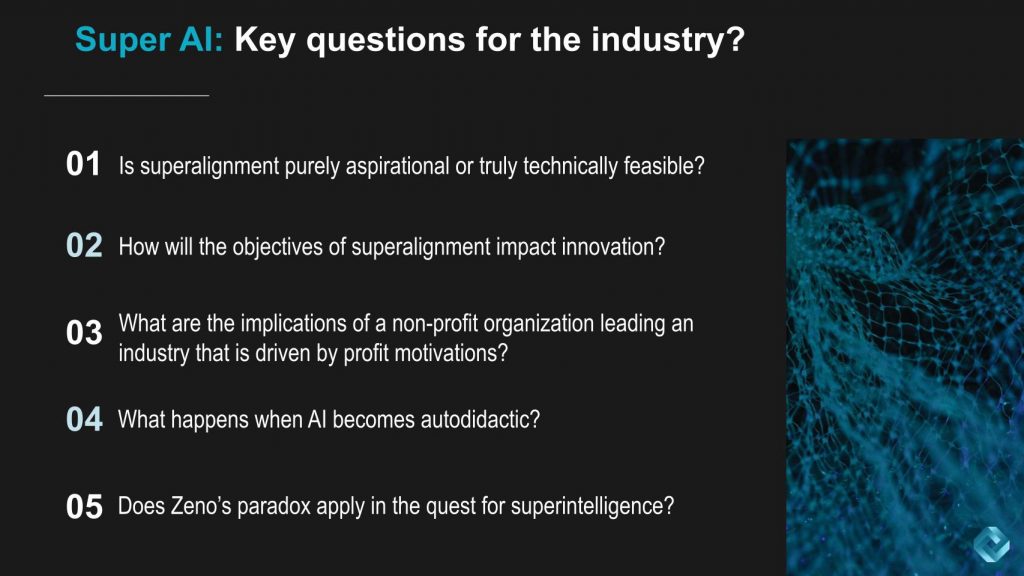 Super AI: Key questions for the industry?

01 Is superalignment purely aspirational or truly technically feasible?

02 How will the objectives of superalignment impact innovation?

03 What are the implications of a non-profit organization leading an industry that is driven by profit motivations?

04 What happens when AI becomes autodidactic?

05 Does Zeno's paradox apply in the quest for superintelligence?